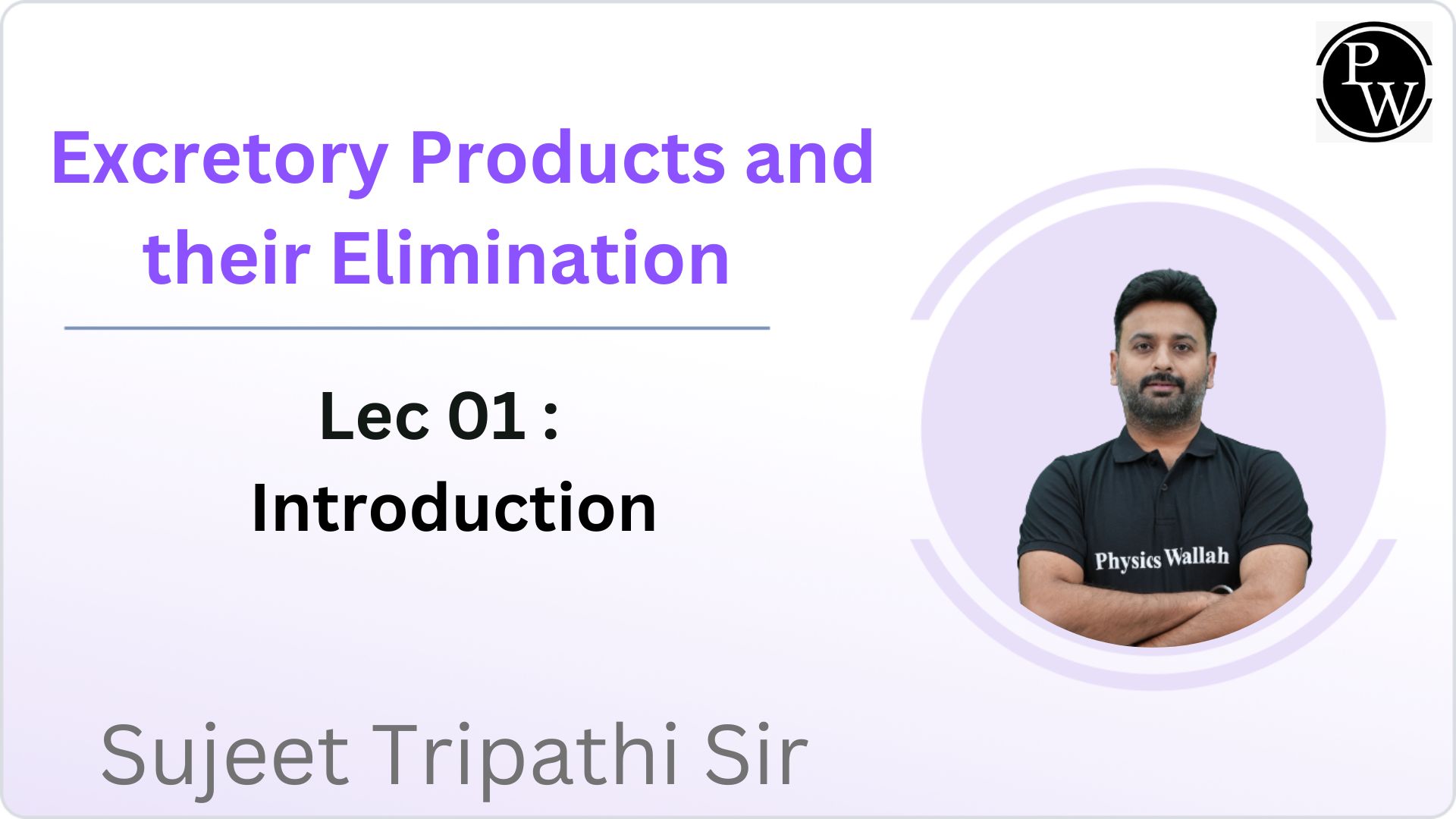 PW

Excretory Products and their Elimination

Lec 01 : Introduction

Physics Wallah

Sujeet Tripathi Sir